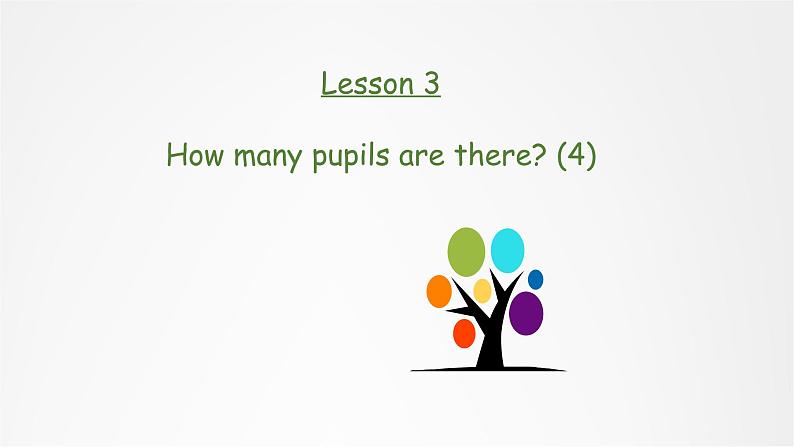 Lesson 3

How many pupils are there? (4)